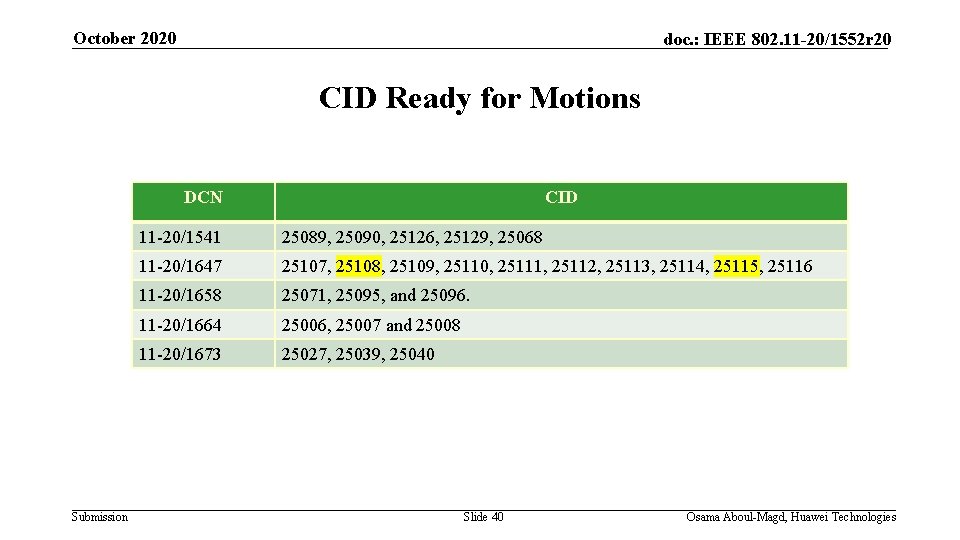 October 2020

doc.: IEEE 802.11-20/1552r20

CID Ready for Motions

| DCN | CID |
|---|---|
| 11-20/1541 | 25089, 25090, 25126, 25129, 25068 |
| 11-20/1647 | 25107, 25108, 25109, 25110, 25111, 25112, 25113, 25114, 25115, 25116 |
| 11-20/1658 | 25071, 25095, and 25096. |
| 11-20/1664 | 25006, 25007 and 25008 |
| 11-20/1673 | 25027, 25039, 25040 |

Submission

Slide 40

Osama Aboul-Magd, Huawei Technologies